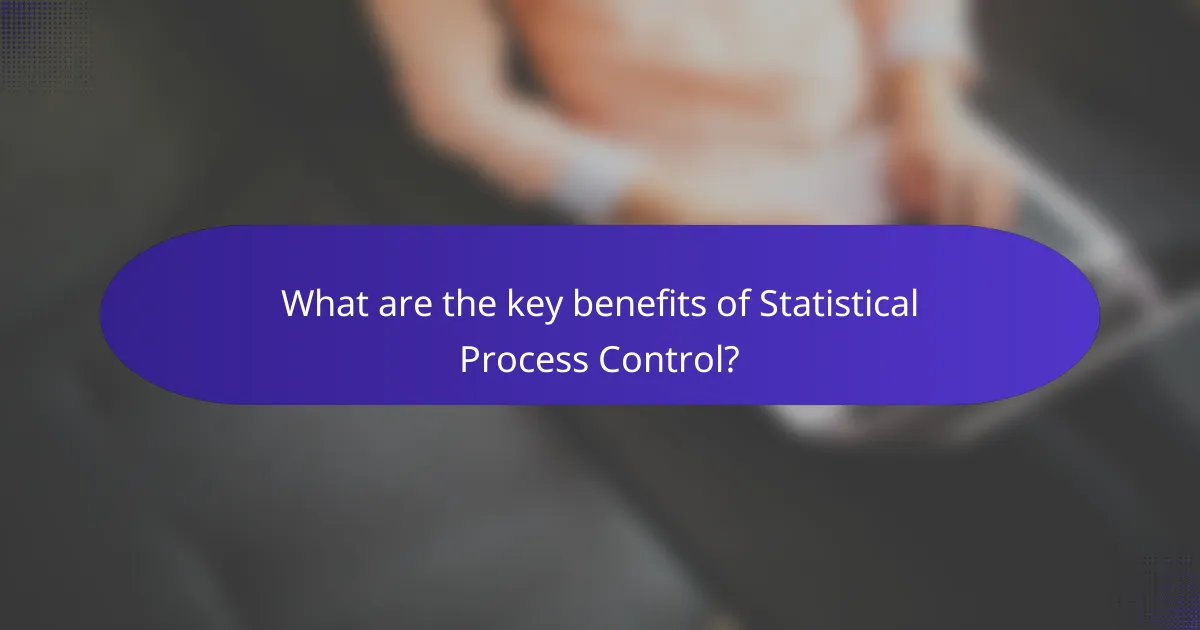 What are the key benefits of Statistical Process Control?